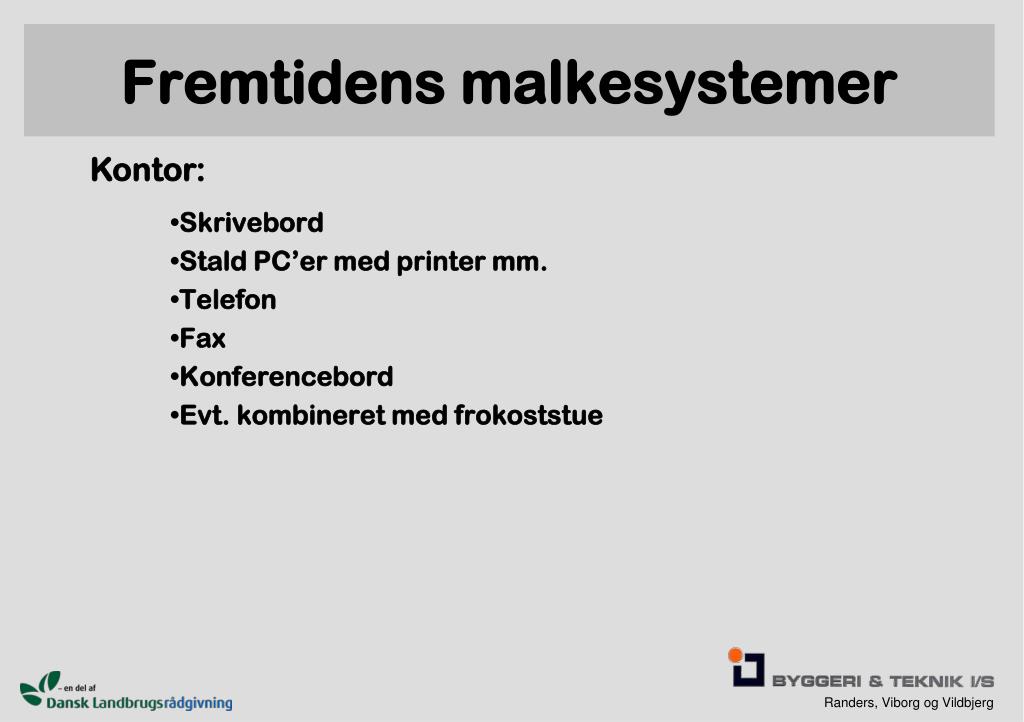 Fremtidens malkesystemer

Kontor:

•Skrivebord
•Stald PC'er med printer mm.
•Telefon
•Fax
•Konferencebord
•Evt. kombineret med frokoststue

– en del af
Dansk Landbrugsrådgivning

BYGGERI & TEKNIK I/S
Randers, Viborg og Vildbjerg